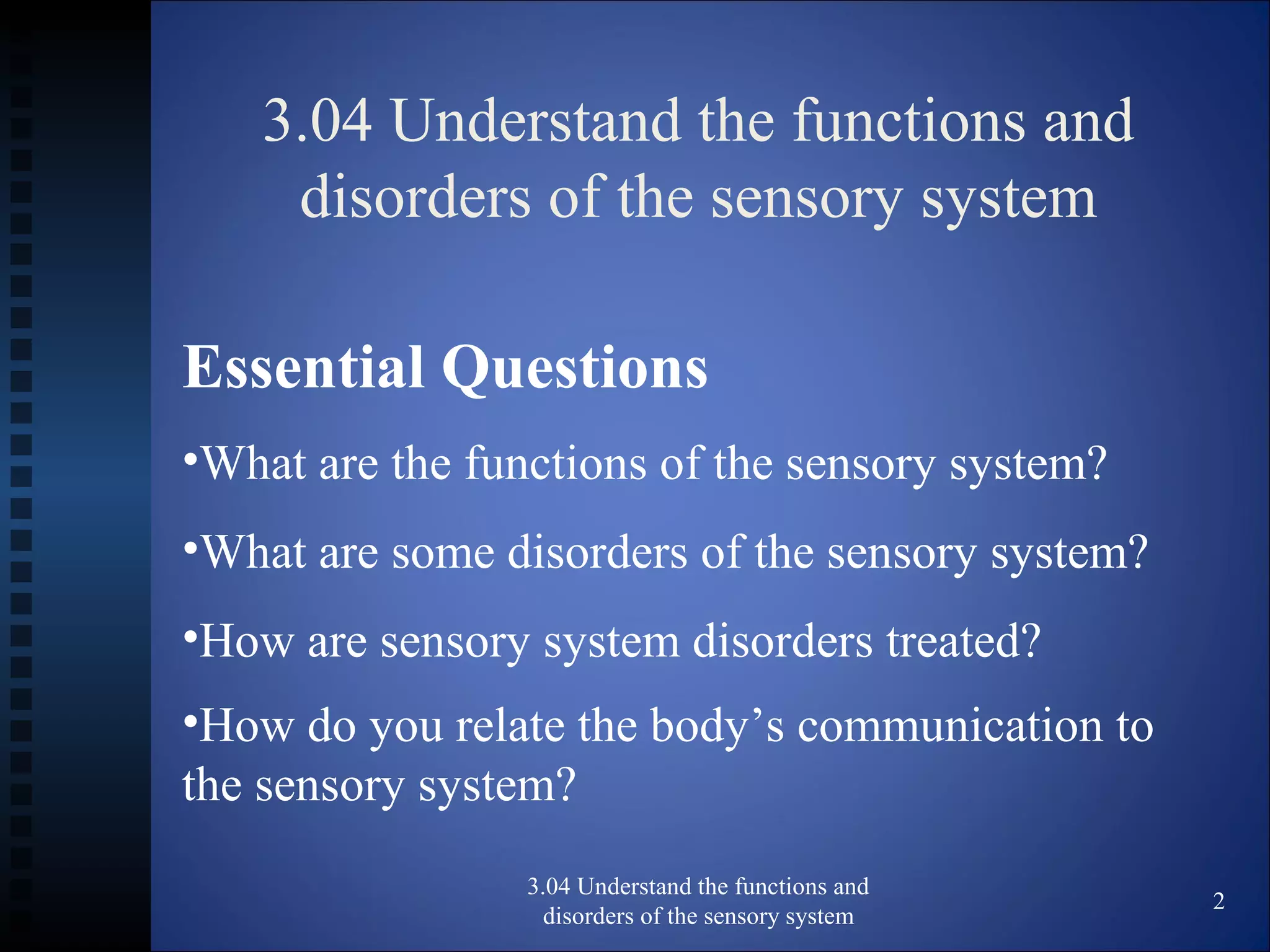 3.04 Understand the functions and disorders of the sensory system

Essential Questions

•What are the functions of the sensory system?

•What are some disorders of the sensory system?

•How are sensory system disorders treated?

•How do you relate the body’s communication to the sensory system?

3.04 Understand the functions and disorders of the sensory system

2